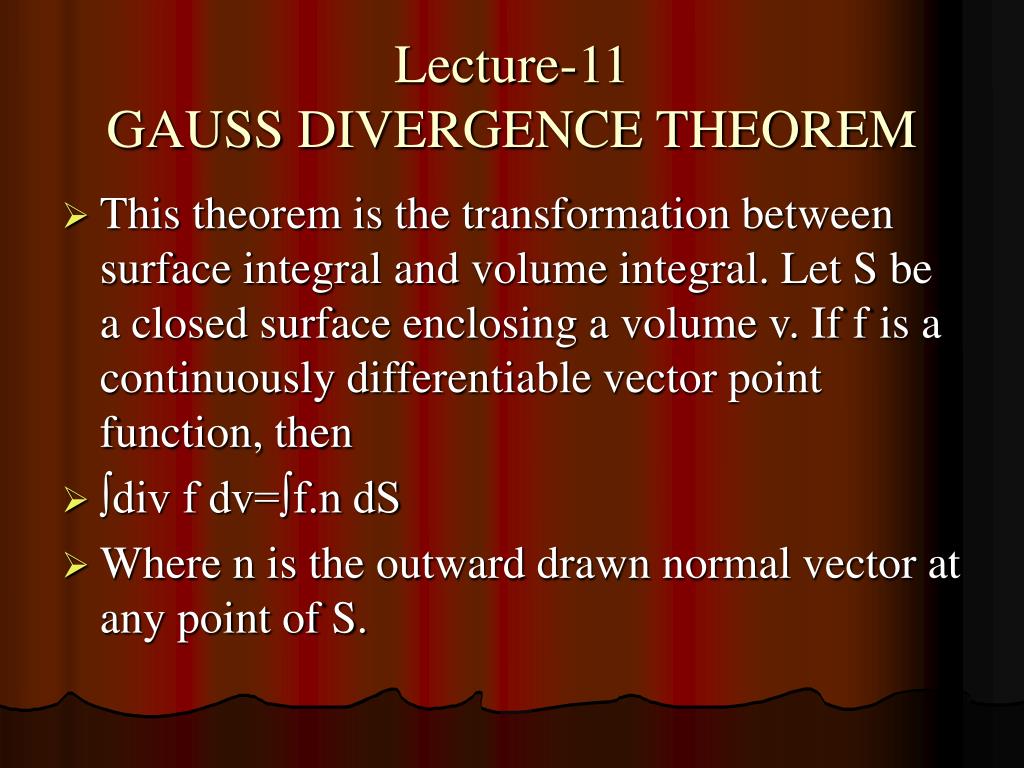 Lecture-11
GAUSS DIVERGENCE THEOREM

➢ This theorem is the transformation between surface integral and volume integral. Let S be a closed surface enclosing a volume v. If f is a continuously differentiable vector point function, then

➢ $\int$div f dv=$\int$f.n dS

➢ Where n is the outward drawn normal vector at any point of S.